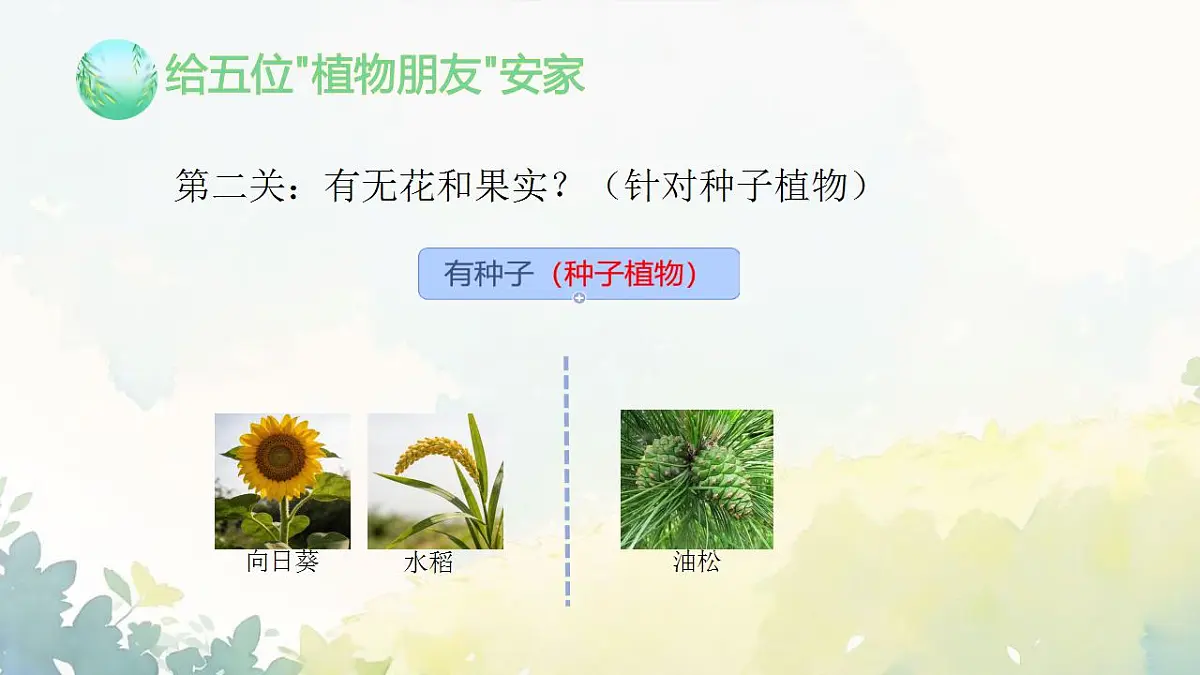 给五位"植物朋友"安家

第二关：有无花和果实？（针对种子植物）

有种子（种子植物）

向日葵

水稻

油松